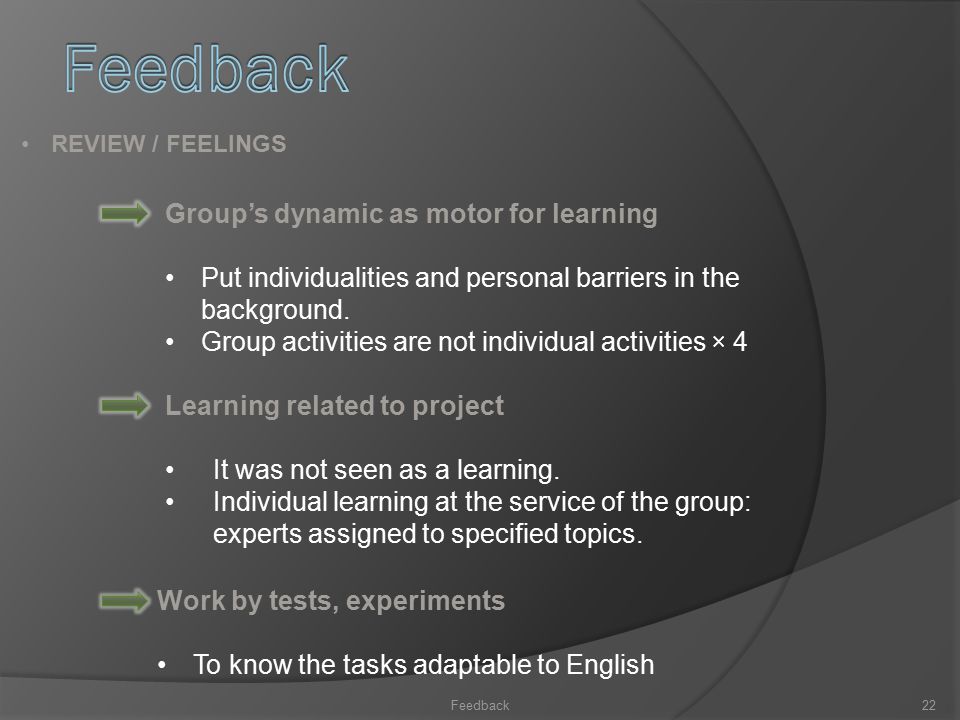 Feedback

• REVIEW / FEELINGS

Group's dynamic as motor for learning

• Put individualities and personal barriers in the background.
• Group activities are not individual activities × 4

Learning related to project

• It was not seen as a learning.
• Individual learning at the service of the group: experts assigned to specified topics.

Work by tests, experiments

• To know the tasks adaptable to English

Feedback

22